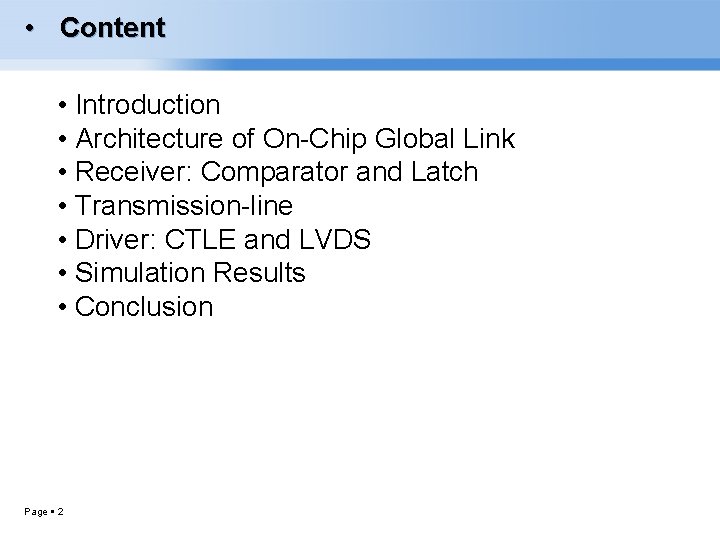 • Content

• Introduction
• Architecture of On-Chip Global Link
• Receiver: Comparator and Latch
• Transmission-line
• Driver: CTLE and LVDS
• Simulation Results
• Conclusion

Page ▪ 2